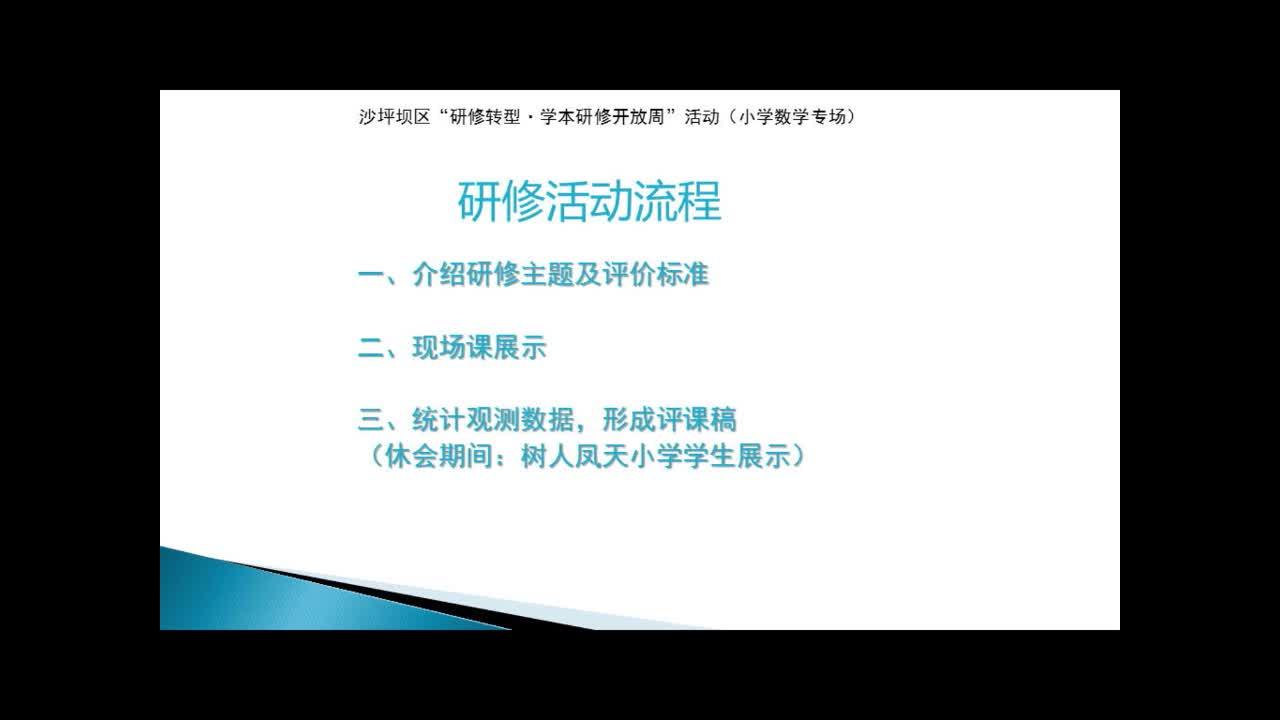 沙坪坝区“研修转型·学本研修开放周”活动（小学数学专场）

研修活动流程

一、介绍研修主题及评价标准

二、现场课展示

三、统计观测数据，形成评课稿
（休会期间：树人凤天小学学生展示）